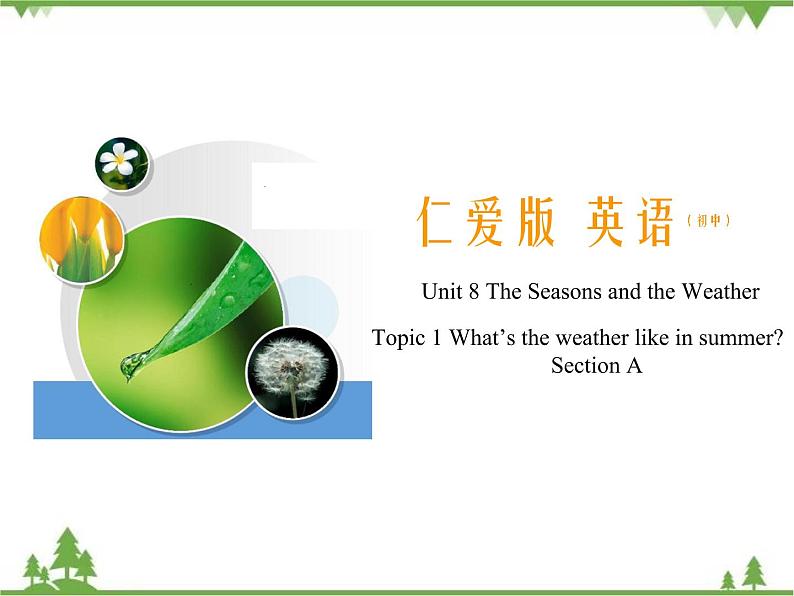 仁爱版 英语（初中）

Unit 8 The Seasons and the Weather

Topic 1 What’s the weather like in summer?
Section A